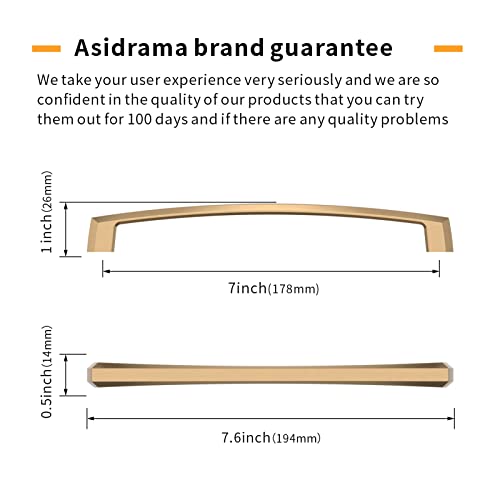 Asidrama brand guarantee

We take your user experience very seriously and we are so confident in the quality of our products that you can try them out for 100 days and if there are any quality problems

1 inch(26mm)

7inch(178mm)

0.5inch(14mm)

7.6inch(194mm)